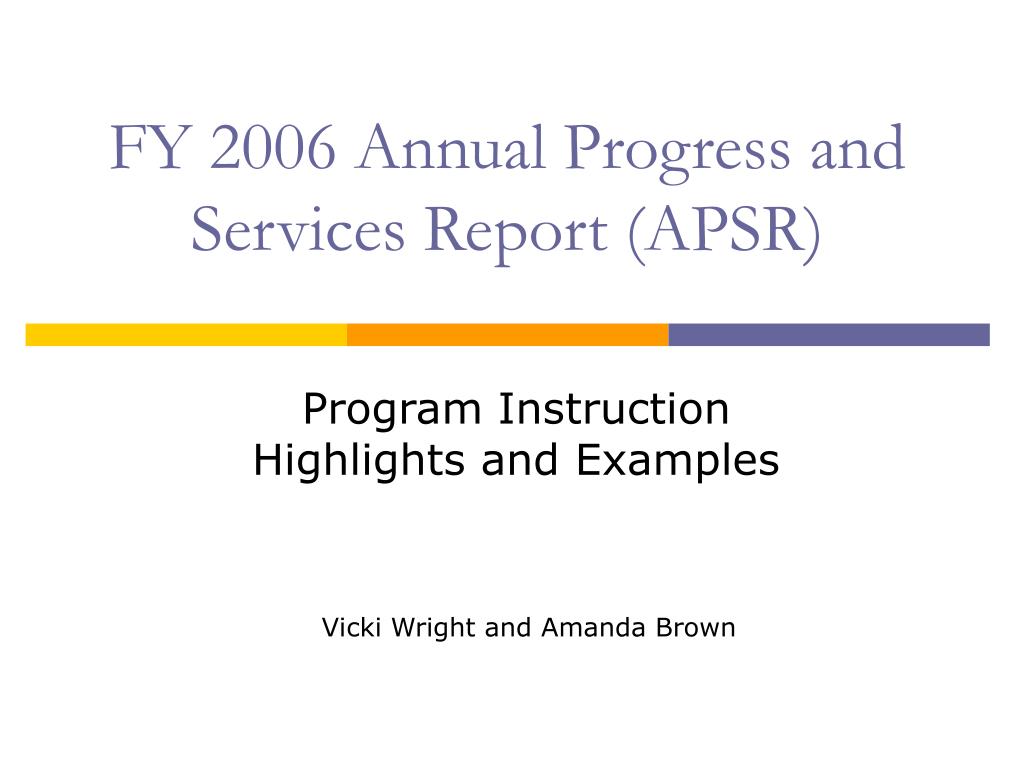 FY 2006 Annual Progress and Services Report (APSR)

Program Instruction Highlights and Examples

Vicki Wright and Amanda Brown